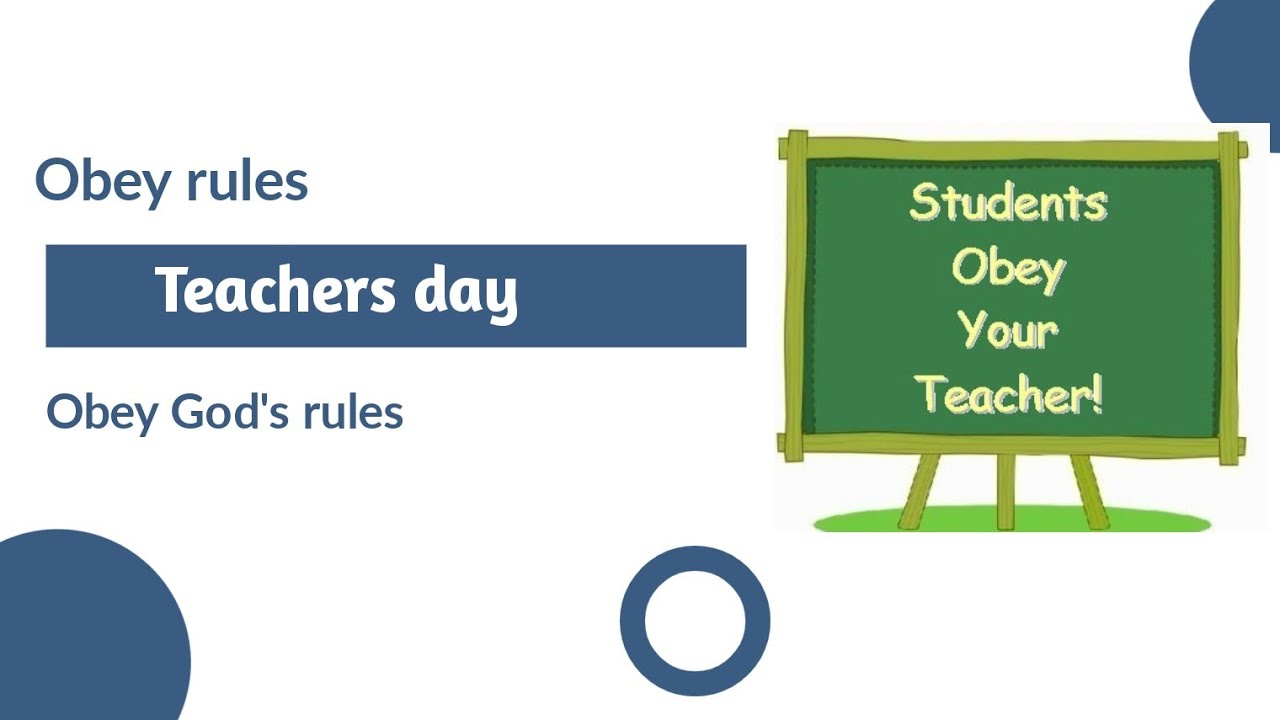 Obey rules

Teachers day

Obey God's rules

Students
Obey
Your
Teacher!